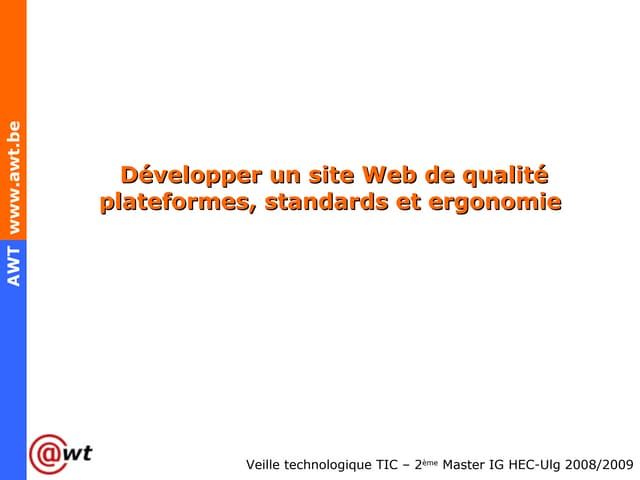 AWT www.awt.be

Développer un site Web de qualité
plateformes, standards et ergonomie

@wt

Veille technologique TIC – 2ème Master IG HEC-Ulg 2008/2009